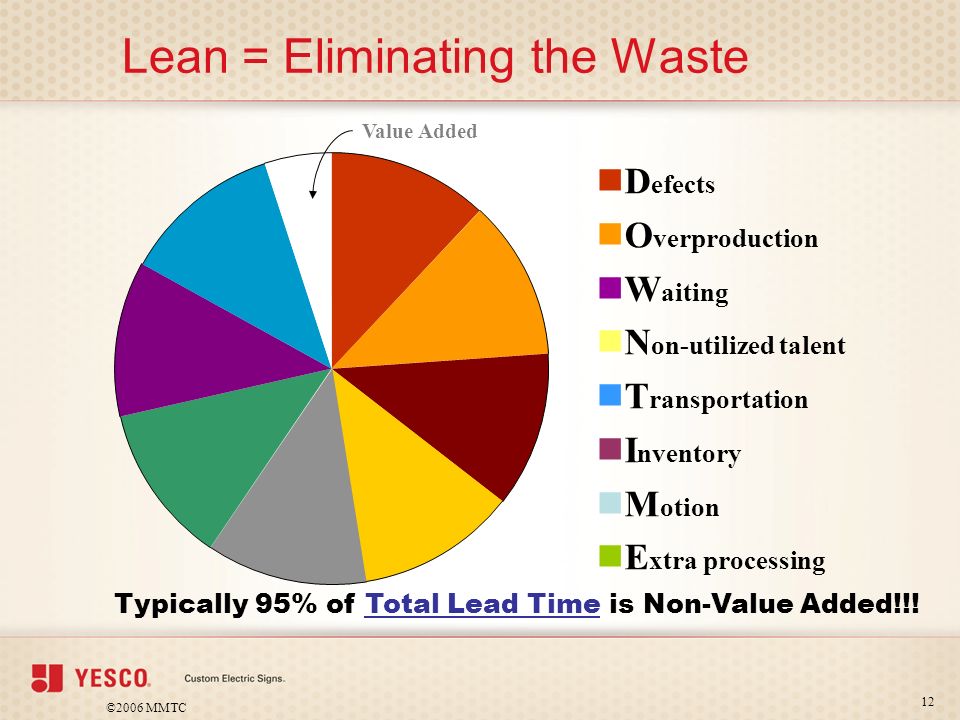 Lean = Eliminating the Waste

Value Added

Defects
Overproduction
Waiting
Non-utilized talent
Transportation
Inventory
Motion
Extra processing

Typically 95% of Total Lead Time is Non-Value Added!!!

YESCO. Custom Electric Signs.

©2006 MMTC

12